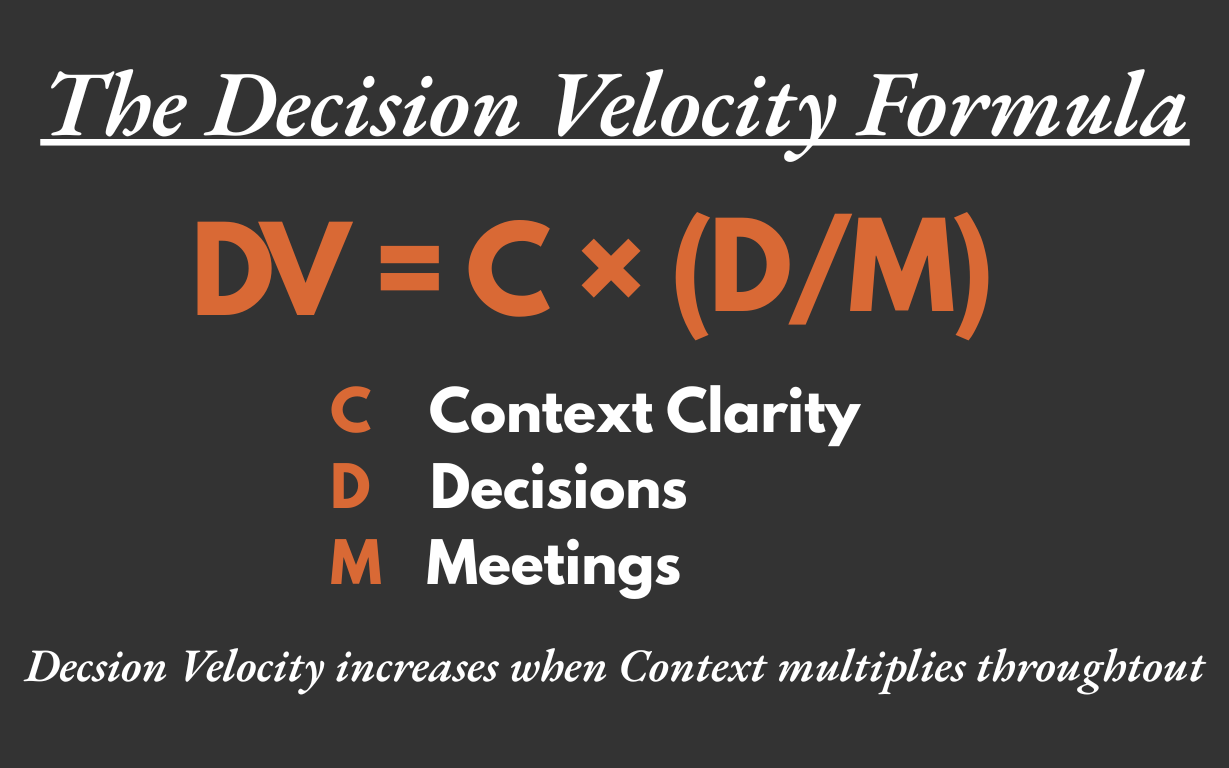 The Decision Velocity Formula

$DV = C \times (D/M)$

C Context Clarity
D Decisions
M Meetings

Decsion Velocity increases when Context multiplies throughtout